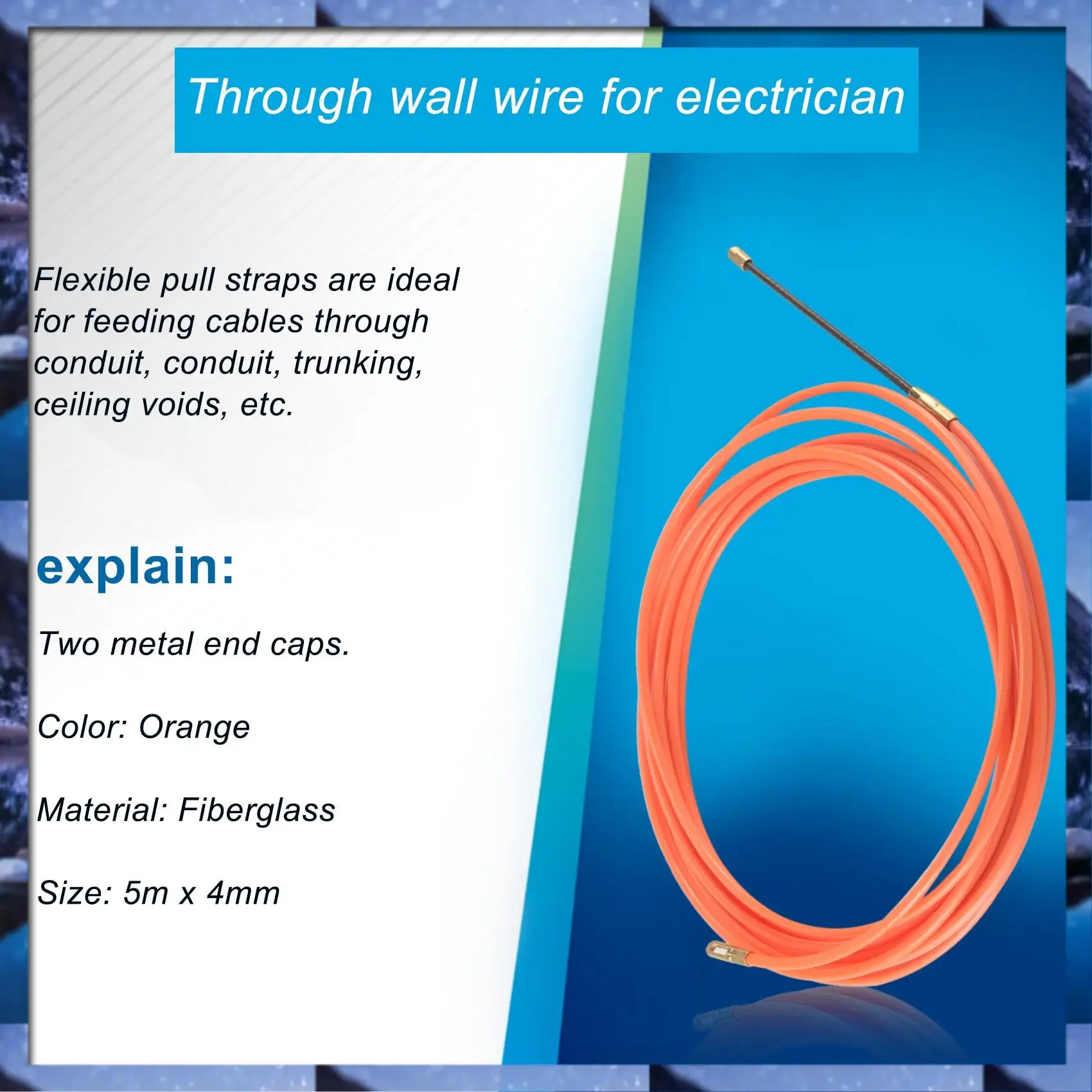 Through wall wire for electrician

Flexible pull straps are ideal for feeding cables through conduit, conduit, trunking, ceiling voids, etc.

explain:

Two metal end caps.

Color: Orange

Material: Fiberglass

Size: 5m x 4mm